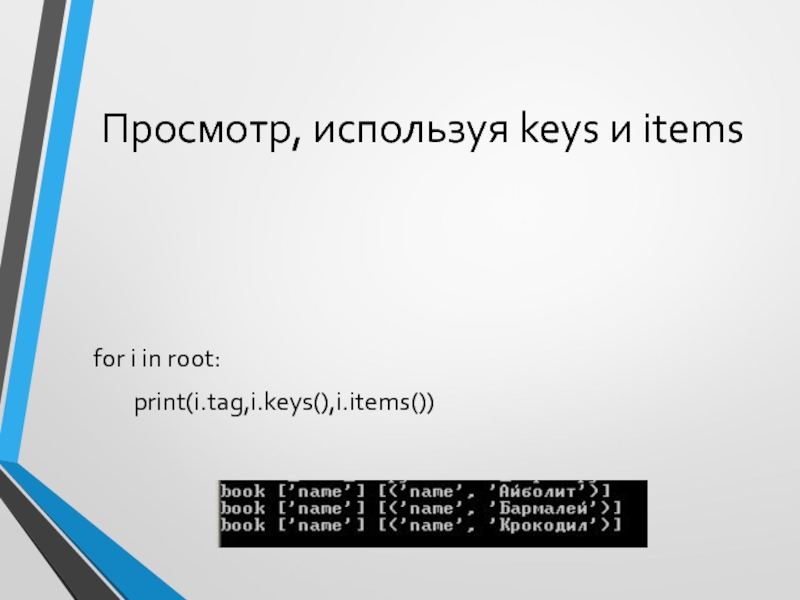 Просмотр, используя keys и items

for i in root:

print(i.tag,i.keys(),i.items())

book ['name'] [('name', 'Айболит')]
book ['name'] [('name', 'Бармалей')]
book ['name'] [('name', 'Крокодил')]